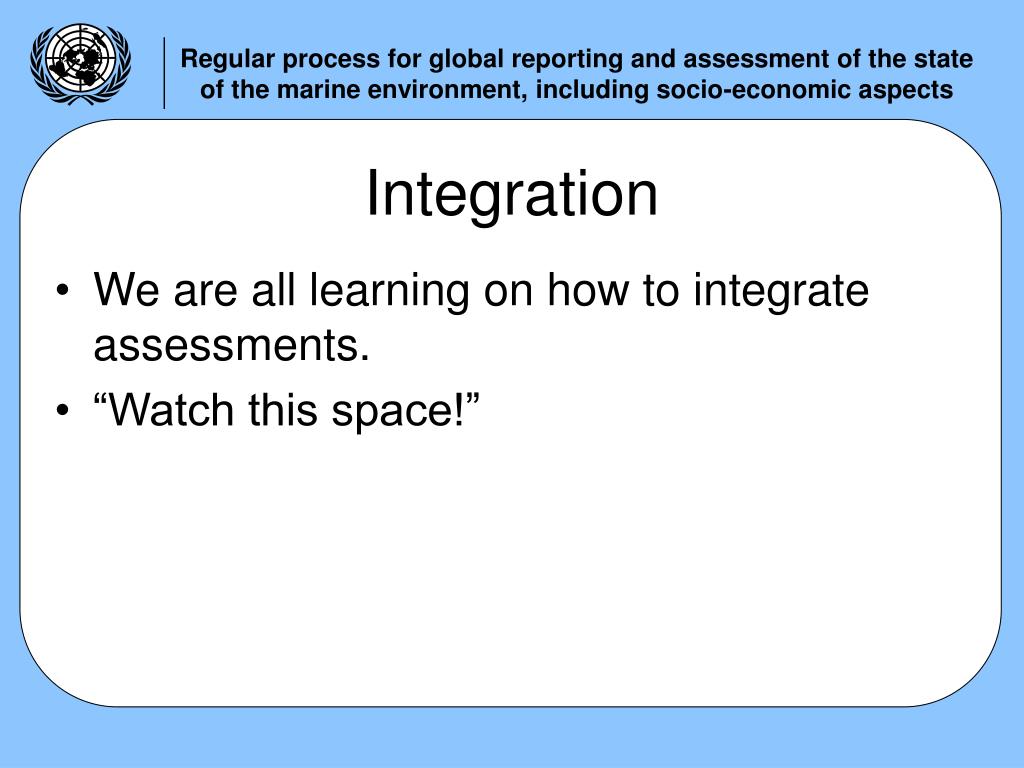 Regular process for global reporting and assessment of the state of the marine environment, including socio-economic aspects

Integration

• We are all learning on how to integrate assessments.
• “Watch this space!”